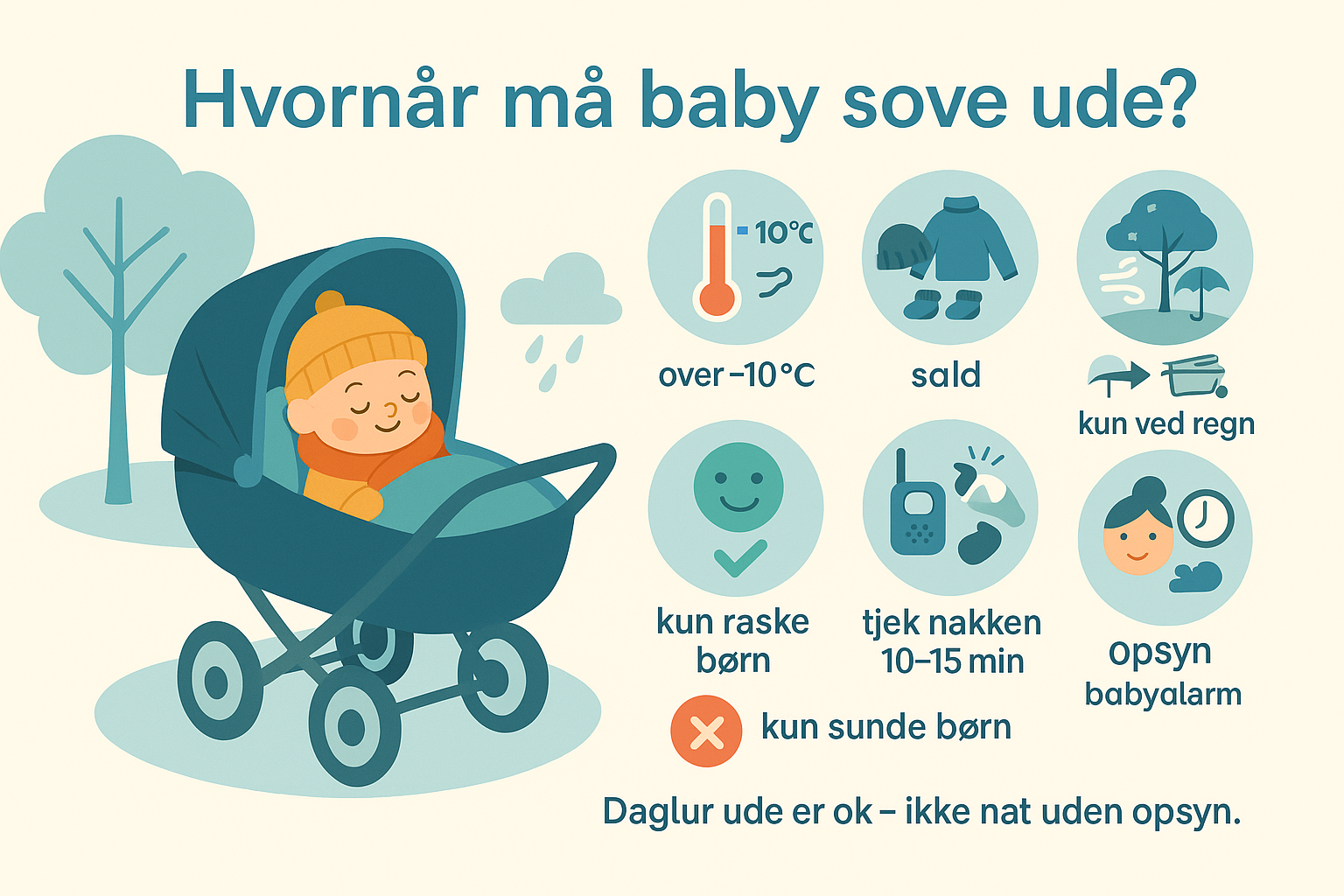 Hvornår må baby sove ude?

-10°C

over −10°C

sald

kun ved regn

kun raske børn

tjek nakken 10–15 min

opsyn babyalarm

kun sunde børn

Daglur ude er ok – ikke nat uden opsyn.